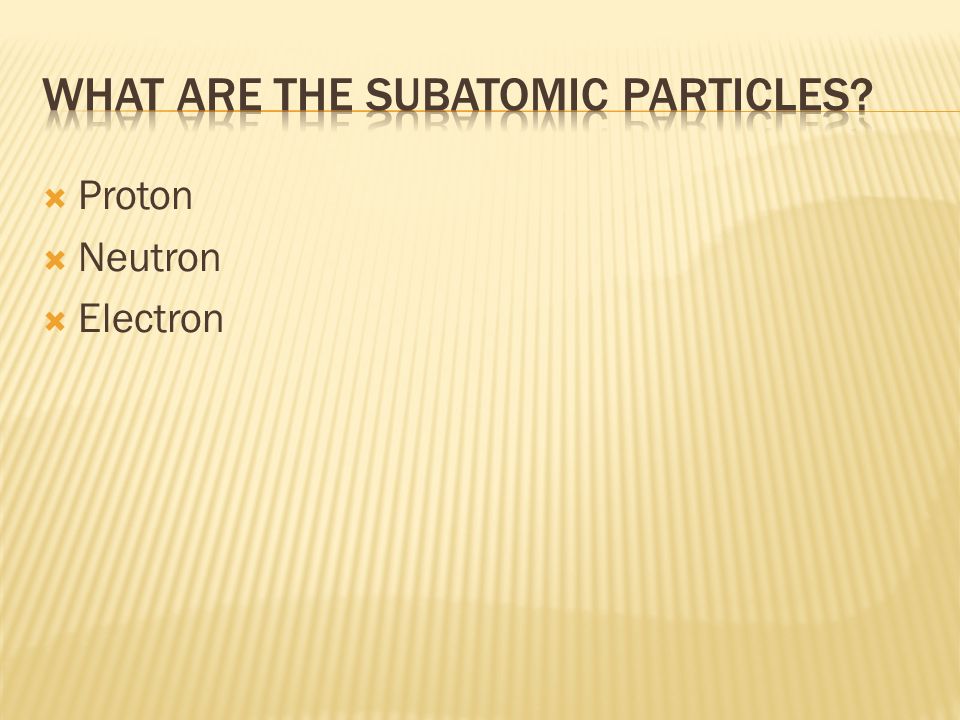 WHAT ARE THE SUBATOMIC PARTICLES?

Proton
Neutron
Electron